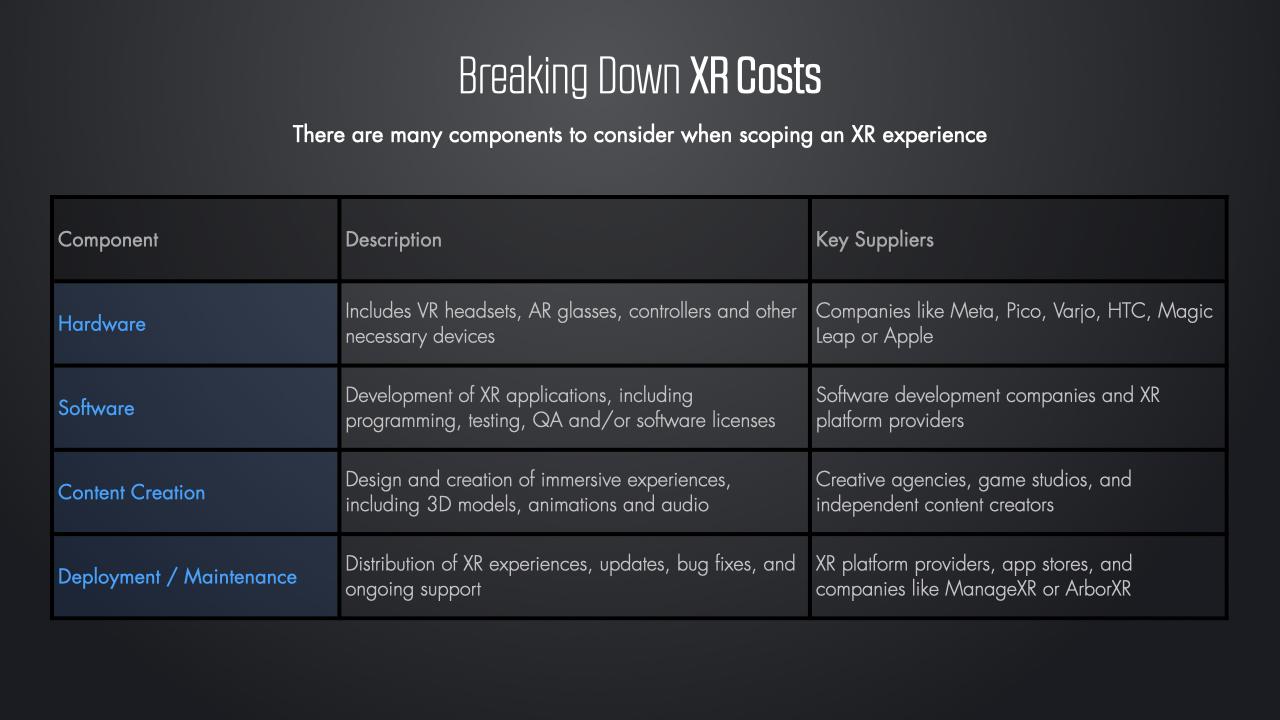 Breaking Down XR Costs

There are many components to consider when scoping an XR experience

| Component | Description | Key Suppliers |
|---|---|---|
| Hardware | Includes VR headsets, AR glasses, controllers and other necessary devices | Companies like Meta, Pico, Varjo, HTC, Magic Leap or Apple |
| Software | Development of XR applications, including programming, testing, QA and/or software licenses | Software development companies and XR platform providers |
| Content Creation | Design and creation of immersive experiences, including 3D models, animations and audio | Creative agencies, game studios, and independent content creators |
| Deployment / Maintenance | Distribution of XR experiences, updates, bug fixes, and ongoing support | XR platform providers, app stores, and companies like ManageXR or ArborXR |